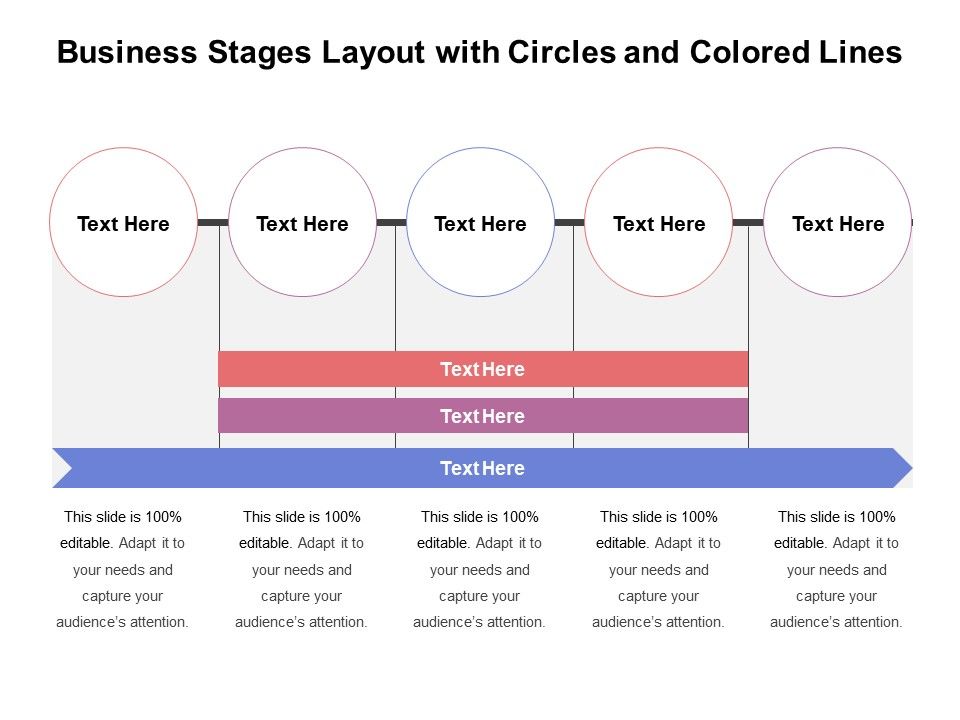 Business Stages Layout with Circles and Colored Lines

Text Here

Text Here

Text Here

Text Here

Text Here

Text Here

Text Here

Text Here

This slide is 100% editable. Adapt it to your needs and capture your audience's attention.

This slide is 100% editable. Adapt it to your needs and capture your audience's attention.

This slide is 100% editable. Adapt it to your needs and capture your audience's attention.

This slide is 100% editable. Adapt it to your needs and capture your audience's attention.

This slide is 100% editable. Adapt it to your needs and capture your audience's attention.